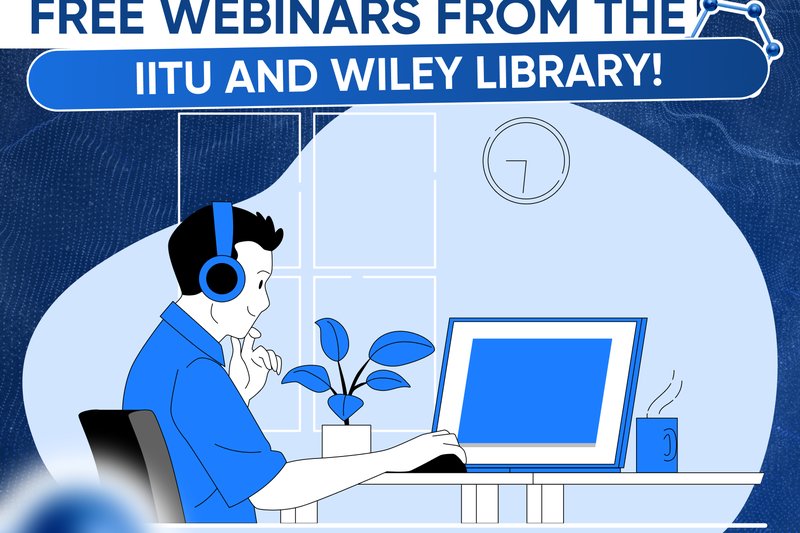 FREE WEBINARS FROM THE

IITU AND WILEY LIBRARY!